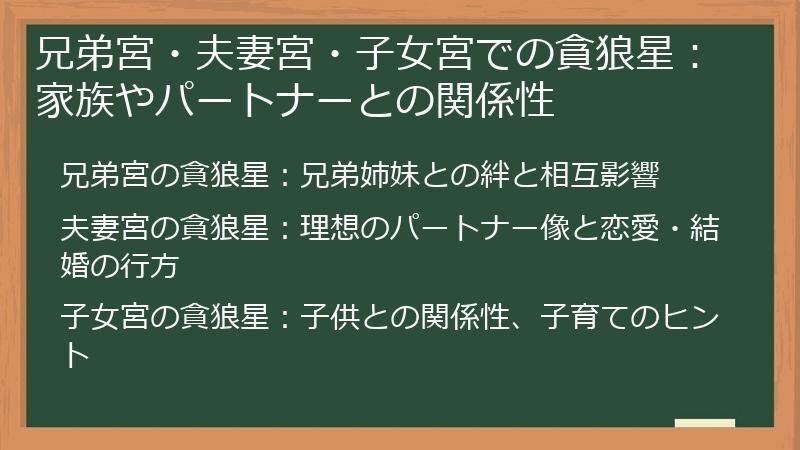 兄弟宮・夫妻宮・子女宮での貪狼星：家族やパートナーとの関係性

兄弟宮の貪狼星：兄弟姉妹との絆と相互影響

夫妻宮の貪狼星：理想のパートナー像と恋愛・結婚の行方

子女宮の貪狼星：子供との関係性、子育てのヒント